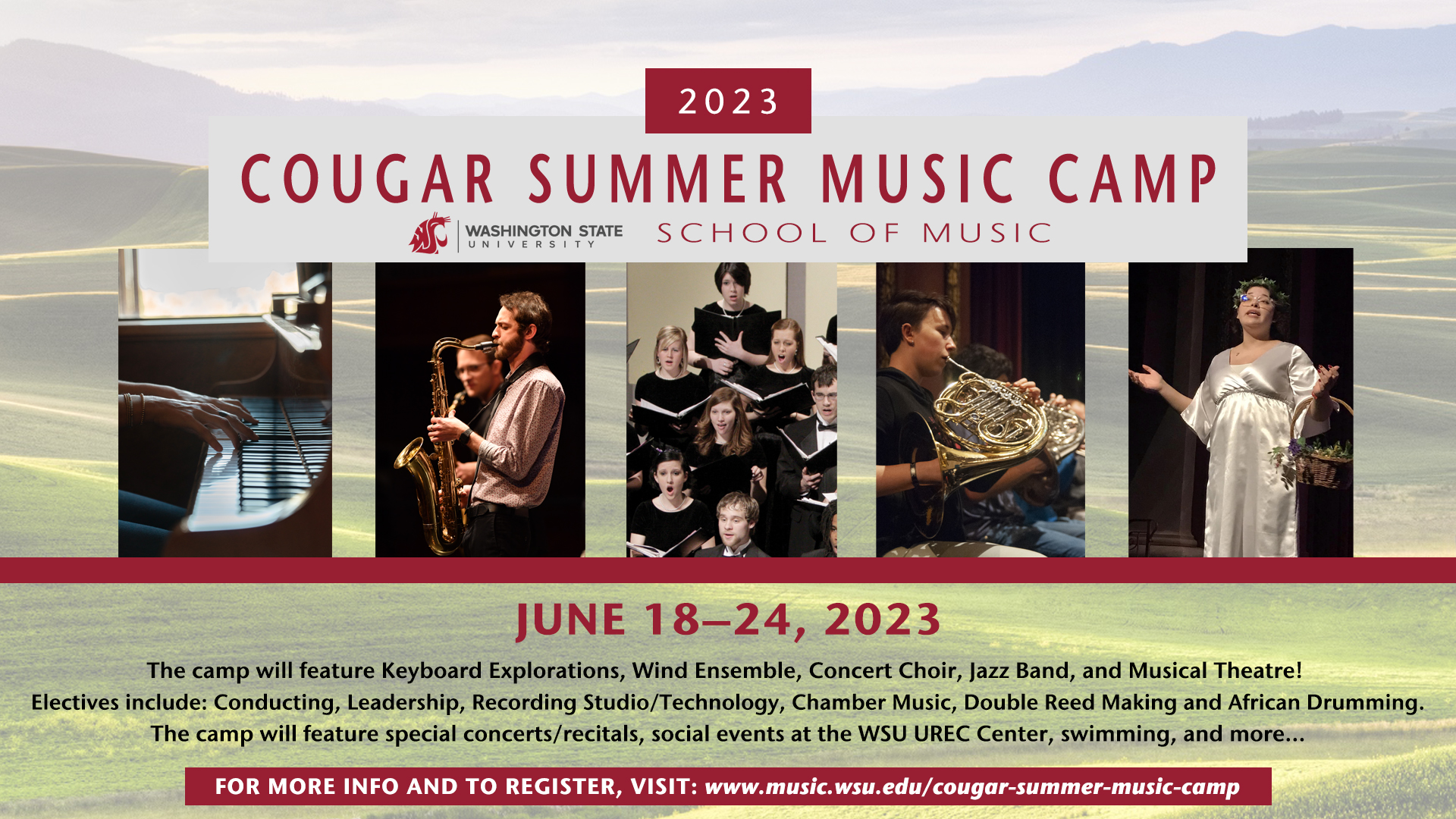 2023

COUGAR SUMMER MUSIC CAMP

WASHINGTON STATE UNIVERSITY SCHOOL OF MUSIC

JUNE 18–24, 2023

The camp will feature Keyboard Explorations, Wind Ensemble, Concert Choir, Jazz Band, and Musical Theatre!
Electives include: Conducting, Leadership, Recording Studio/Technology, Chamber Music, Double Reed Making and African Drumming.
The camp will feature special concerts/recitals, social events at the WSU UREC Center, swimming, and more...

FOR MORE INFO AND TO REGISTER, VISIT: www.music.wsu.edu/cougar-summer-music-camp